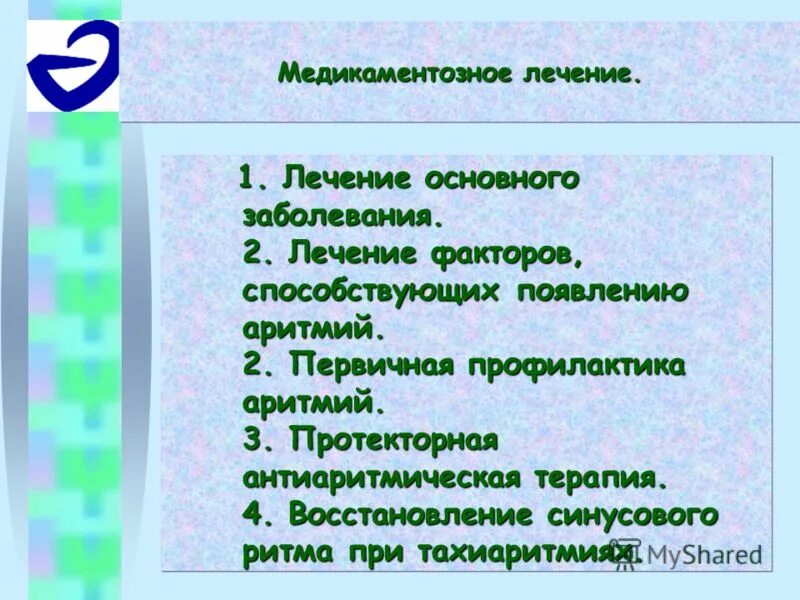 Медикаментозное лечение.

1. Лечение основного заболевания.
2. Лечение факторов, способствующих появлению аритмий.
2. Первичная профилактика аритмий.
3. Протекторная антиаритмическая терапия.
4. Восстановление синусового ритма при тахиаритмиях.

MyShared